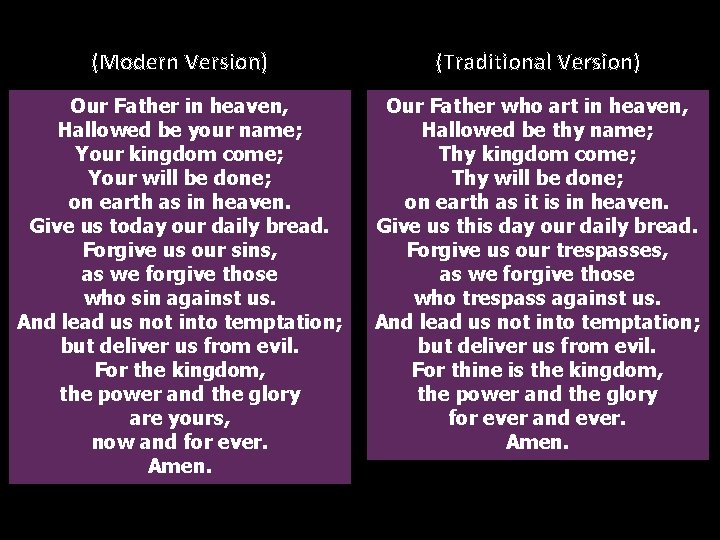 (Modern Version)

Our Father in heaven,
Hallowed be your name;
Your kingdom come;
Your will be done;
on earth as in heaven.
Give us today our daily bread.
Forgive us our sins,
as we forgive those
who sin against us.
And lead us not into temptation;
but deliver us from evil.
For the kingdom,
the power and the glory
are yours,
now and for ever.
Amen.

(Traditional Version)

Our Father who art in heaven,
Hallowed be thy name;
Thy kingdom come;
Thy will be done;
on earth as it is in heaven.
Give us this day our daily bread.
Forgive us our trespasses,
as we forgive those
who trespass against us.
And lead us not into temptation;
but deliver us from evil.
For thine is the kingdom,
the power and the glory
for ever and ever.
Amen.